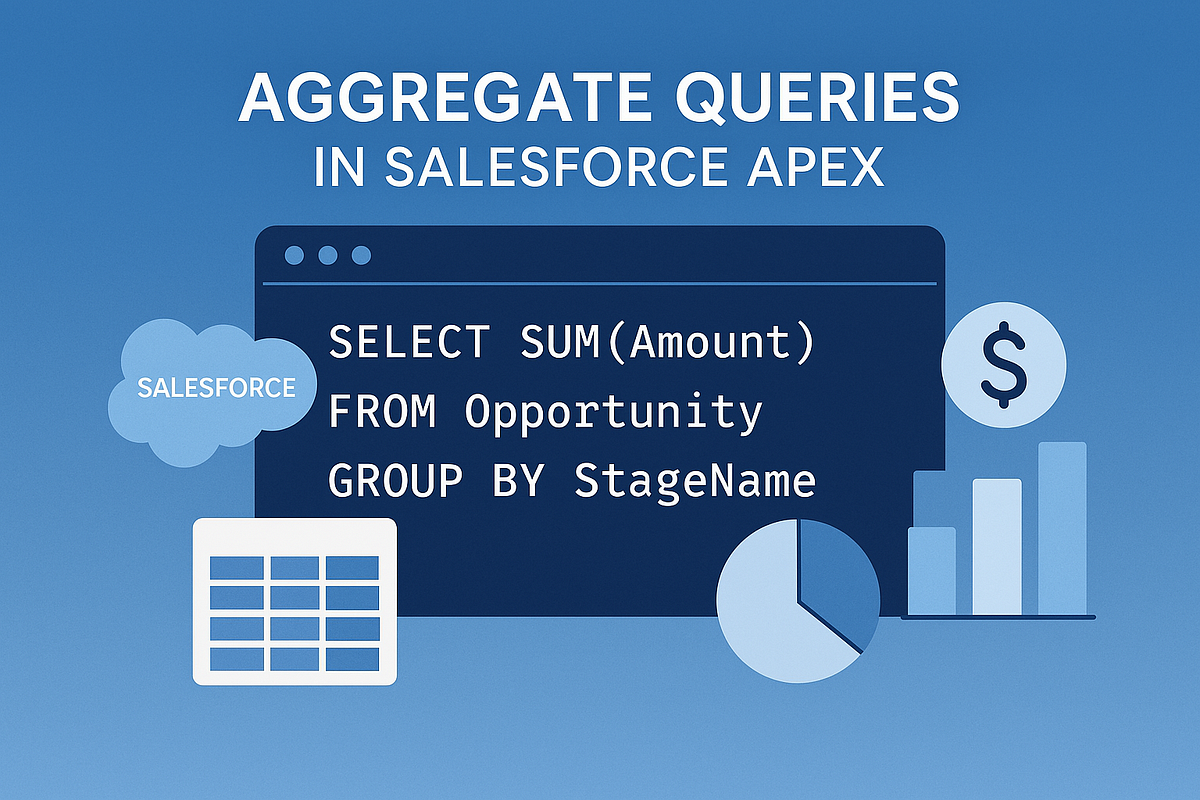 AGGREGATE QUERIES
IN SALESFORCE APEX

SALESFORCE

SELECT SUM(Amount)
FROM Opportunity
GROUP BY StageName

$